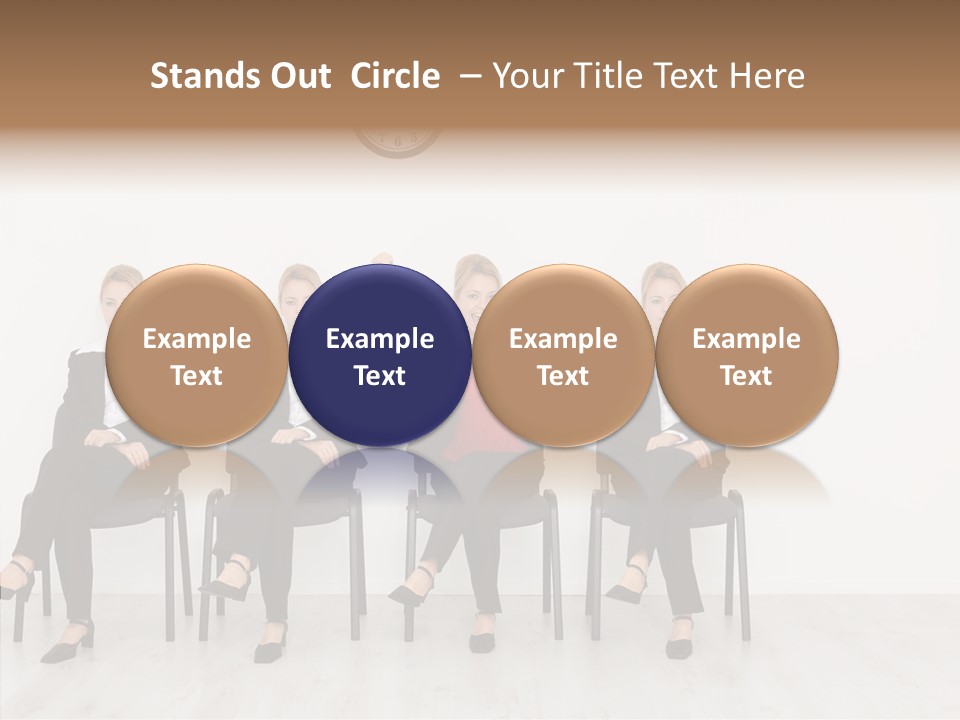 Stands Out  Circle  – Your Title Text Here

Example Text

Example Text

Example Text

Example Text